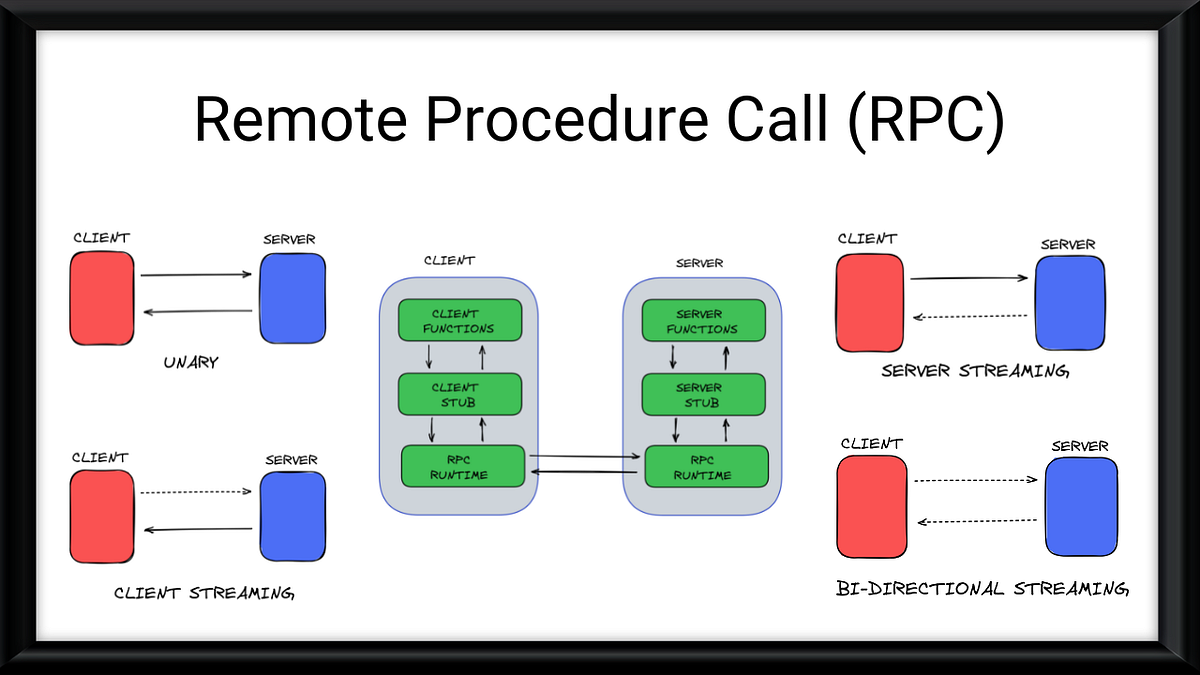 Remote Procedure Call (RPC)

CLIENT
SERVER
UNARY

CLIENT
SERVER
CLIENT STREAMING

CLIENT
CLIENT FUNCTIONS
CLIENT STUB
RPC RUNTIME

SERVER
SERVER FUNCTIONS
SERVER STUB
RPC RUNTIME

CLIENT
SERVER
SERVER STREAMING

CLIENT
SERVER
BI-DIRECTIONAL STREAMING